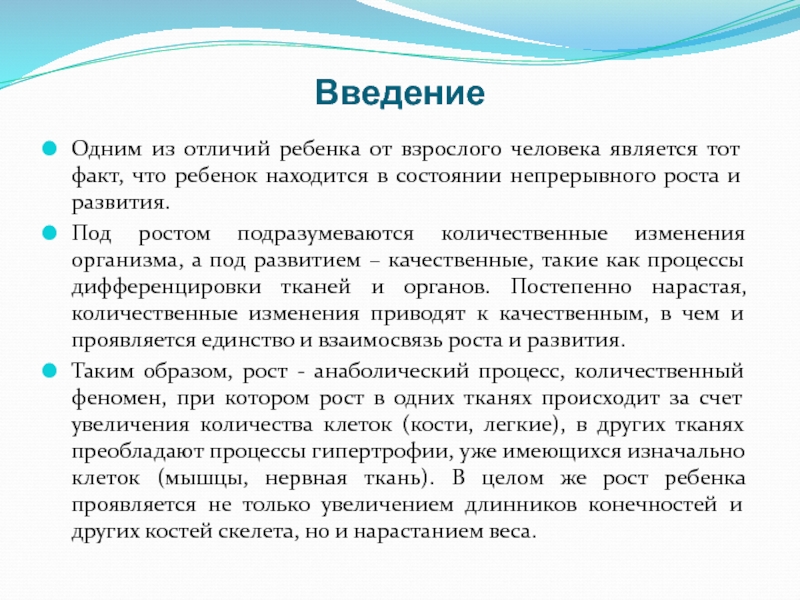 Введение

Одним из отличий ребенка от взрослого человека является тот факт, что ребенок находится в состоянии непрерывного роста и развития.

Под ростом подразумеваются количественные изменения организма, а под развитием – качественные, такие как процессы дифференцировки тканей и органов. Постепенно нарастая, количественные изменения приводят к качественным, в чем и проявляется единство и взаимосвязь роста и развития.

Таким образом, рост - анаболический процесс, количественный феномен, при котором рост в одних тканях происходит за счет увеличения количества клеток (кости, легкие), в других тканях преобладают процессы гипертрофии, уже имеющихся изначально клеток (мышцы, нервная ткань). В целом же рост ребенка проявляется не только увеличением длинников конечностей и других костей скелета, но и нарастанием веса.